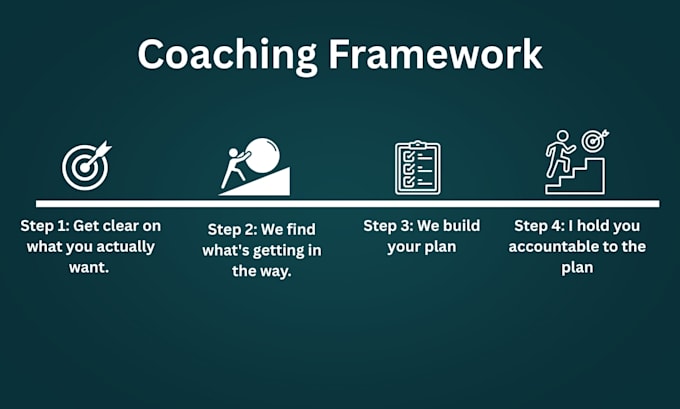 Coaching Framework

Step 1: Get clear on what you actually want.

Step 2: We find what's getting in the way.

Step 3: We build your plan

Step 4: I hold you accountable to the plan